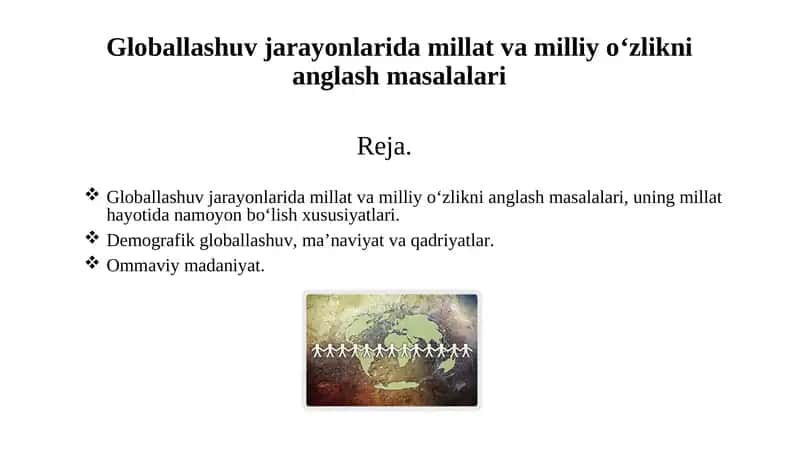 Globallashuv jarayonlarida millat va milliy o‘zlikni anglash masalalari

Reja.

❖ Globallashuv jarayonlarida millat va milliy o‘zlikni anglash masalalari, uning millat hayotida namoyon bo‘lish xususiyatlari.
❖ Demografik globallashuv, ma’naviyat va qadriyatlar.
❖ Ommaviy madaniyat.